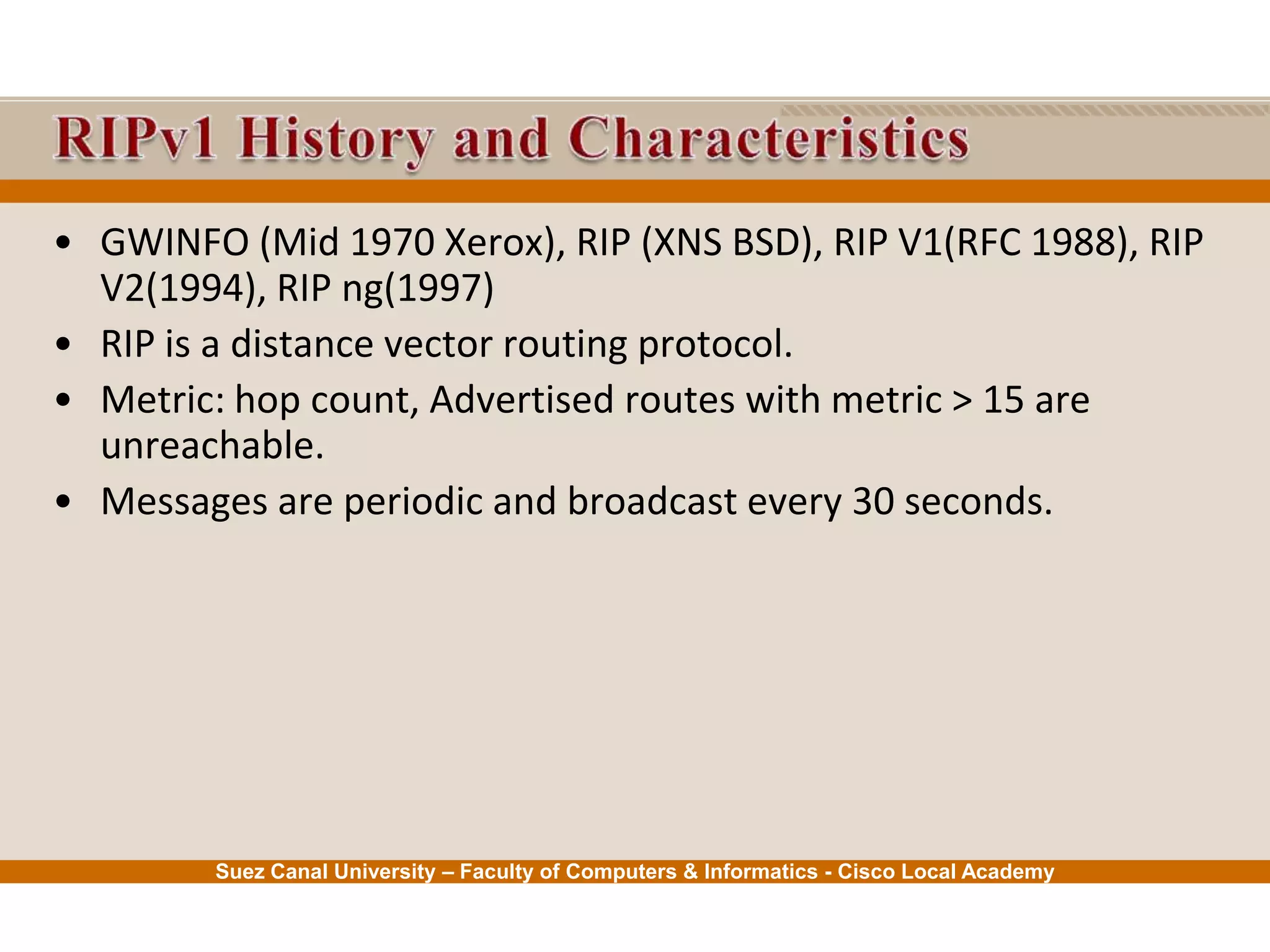 RIPv1 History and Characteristics

• GWINFO (Mid 1970 Xerox), RIP (XNS BSD), RIP V1(RFC 1988), RIP V2(1994), RIP ng(1997)
• RIP is a distance vector routing protocol.
• Metric: hop count, Advertised routes with metric > 15 are unreachable.
• Messages are periodic and broadcast every 30 seconds.

Suez Canal University – Faculty of Computers & Informatics - Cisco Local Academy